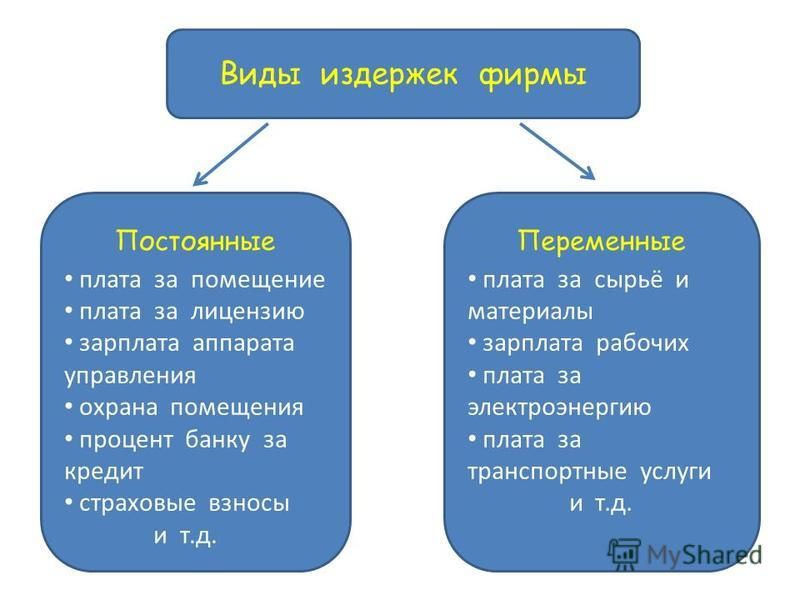 Виды издержек фирмы

Постоянные
• плата за помещение
• плата за лицензию
• зарплата аппарата управления
• охрана помещения
• процент банку за кредит
• страховые взносы
и т.д.

Переменные
• плата за сырьё и материалы
• зарплата рабочих
• плата за электроэнергию
• плата за транспортные услуги
и т.д.

MyShared